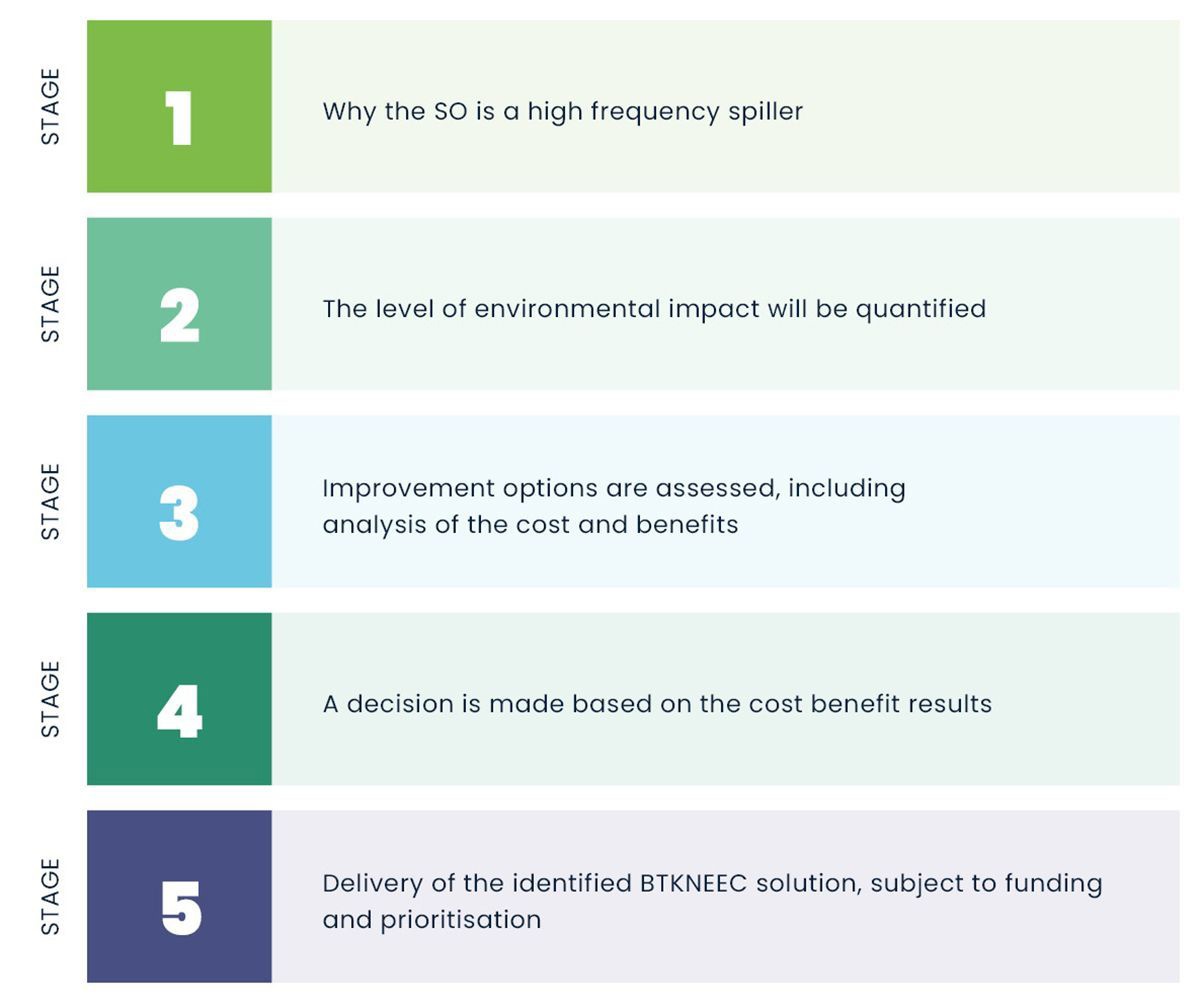 STAGE
1
Why the SO is a high frequency spiller

STAGE
2
The level of environmental impact will be quantified

STAGE
3
Improvement options are assessed, including analysis of the cost and benefits

STAGE
4
A decision is made based on the cost benefit results

STAGE
5
Delivery of the identified BTKNEEC solution, subject to funding and prioritisation